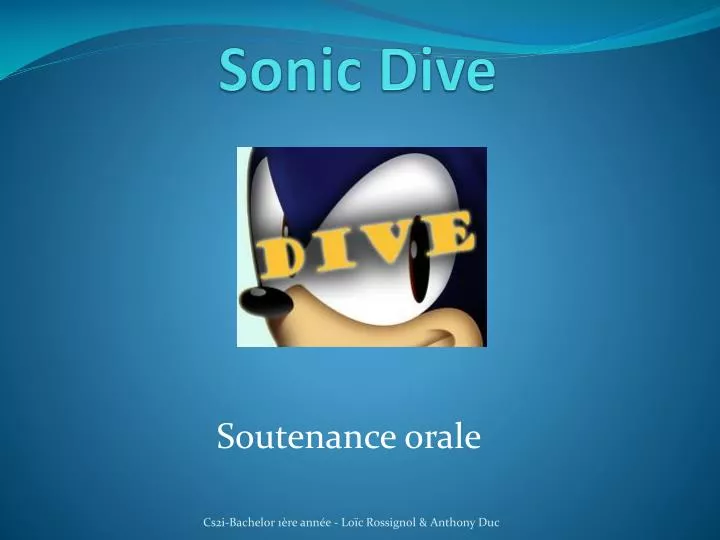 Sonic Dive

DIVE

Soutenance orale

Cs2i-Bachelor 1ère année - Loïc Rossignol & Anthony Duc